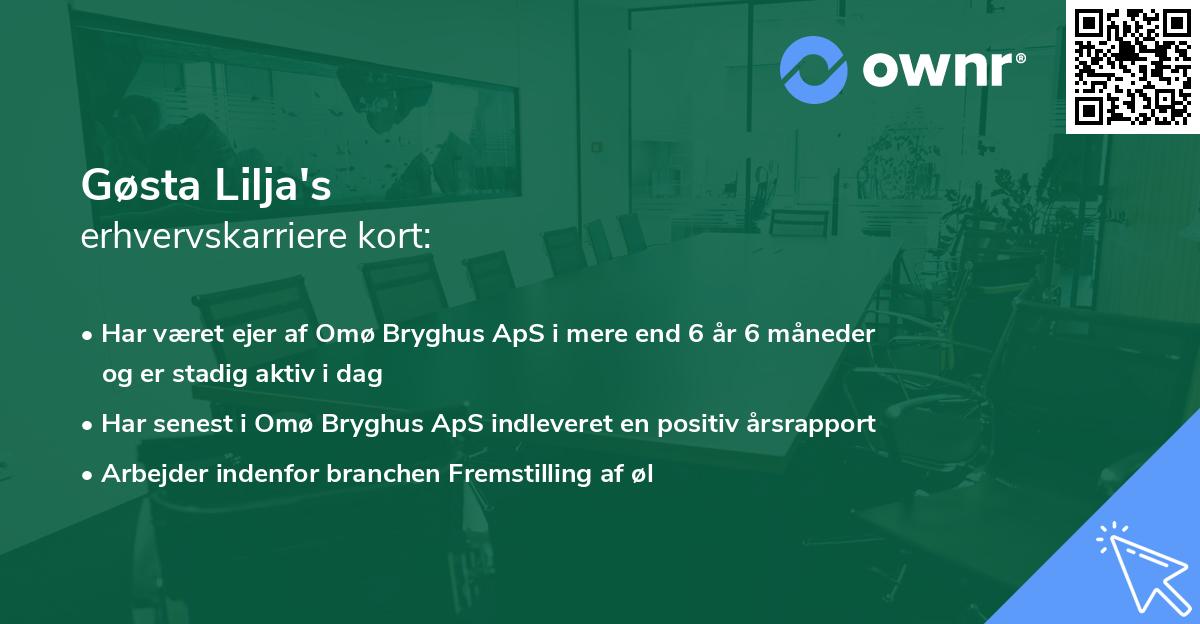 ownr®

Gøsta Lilja's
erhvervskarriere kort:

• Har været ejer af Omø Bryghus ApS i mere end 6 år 6 måneder og er stadig aktiv i dag

• Har senest i Omø Bryghus ApS indleveret en positiv årsrapport

• Arbejder indenfor branchen Fremstilling af øl